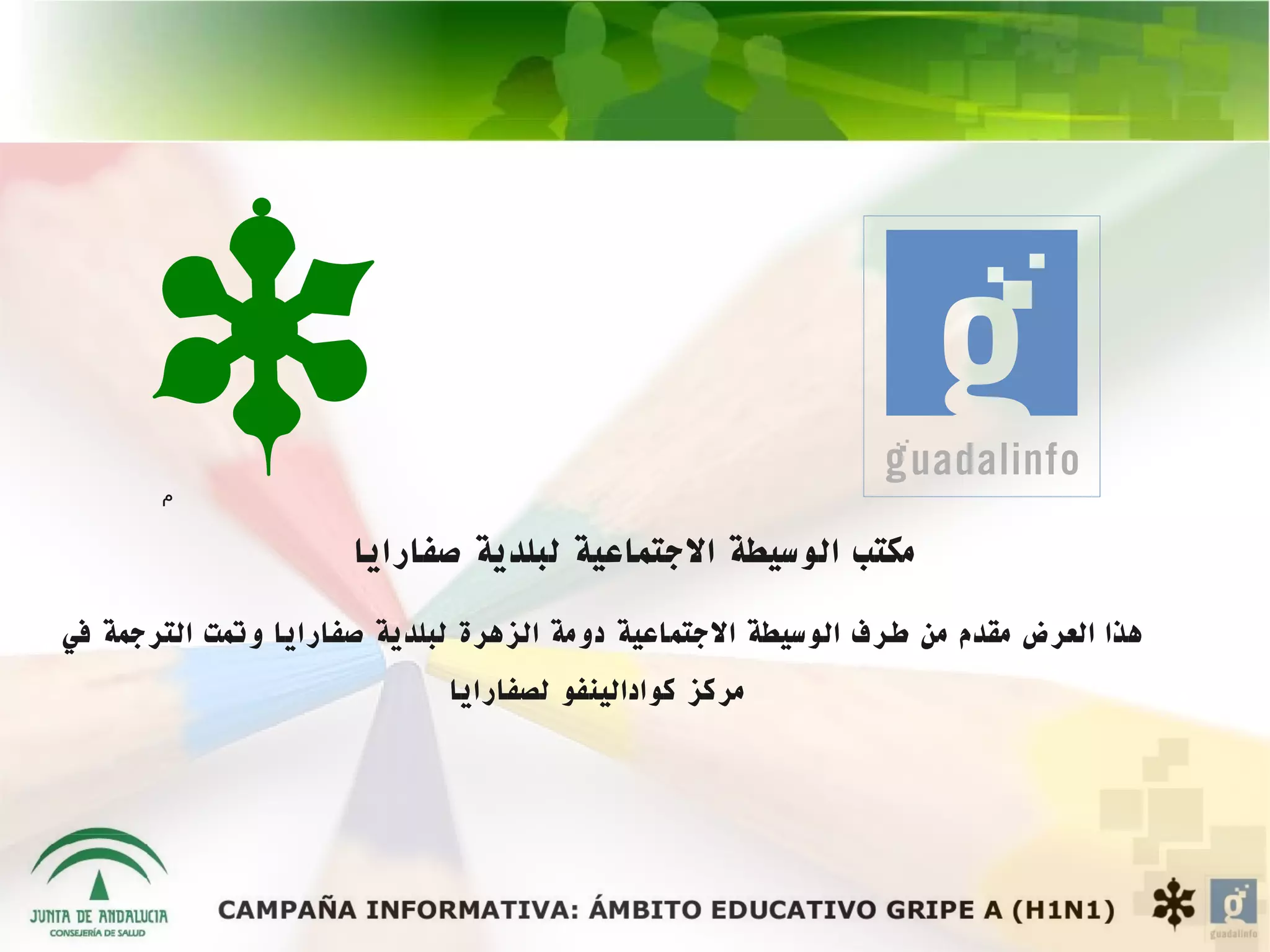 guadalinfo

م

مكتب الوسيطة الاجتماعية لبلدية صفارايا

هذا العرض مقدم من طرف الوسيطة الاجتماعية دومة الزهرة لبلدية صفارايا وتمت الترجمة في مركز كوادالينفو لصفارايا

JUNTA DE ANDALUCIA
CONSEJERÍA DE SALUD

CAMPAÑA INFORMATIVA: ÁMBITO EDUCATIVO GRIPE A (H1N1)

guadalinfo